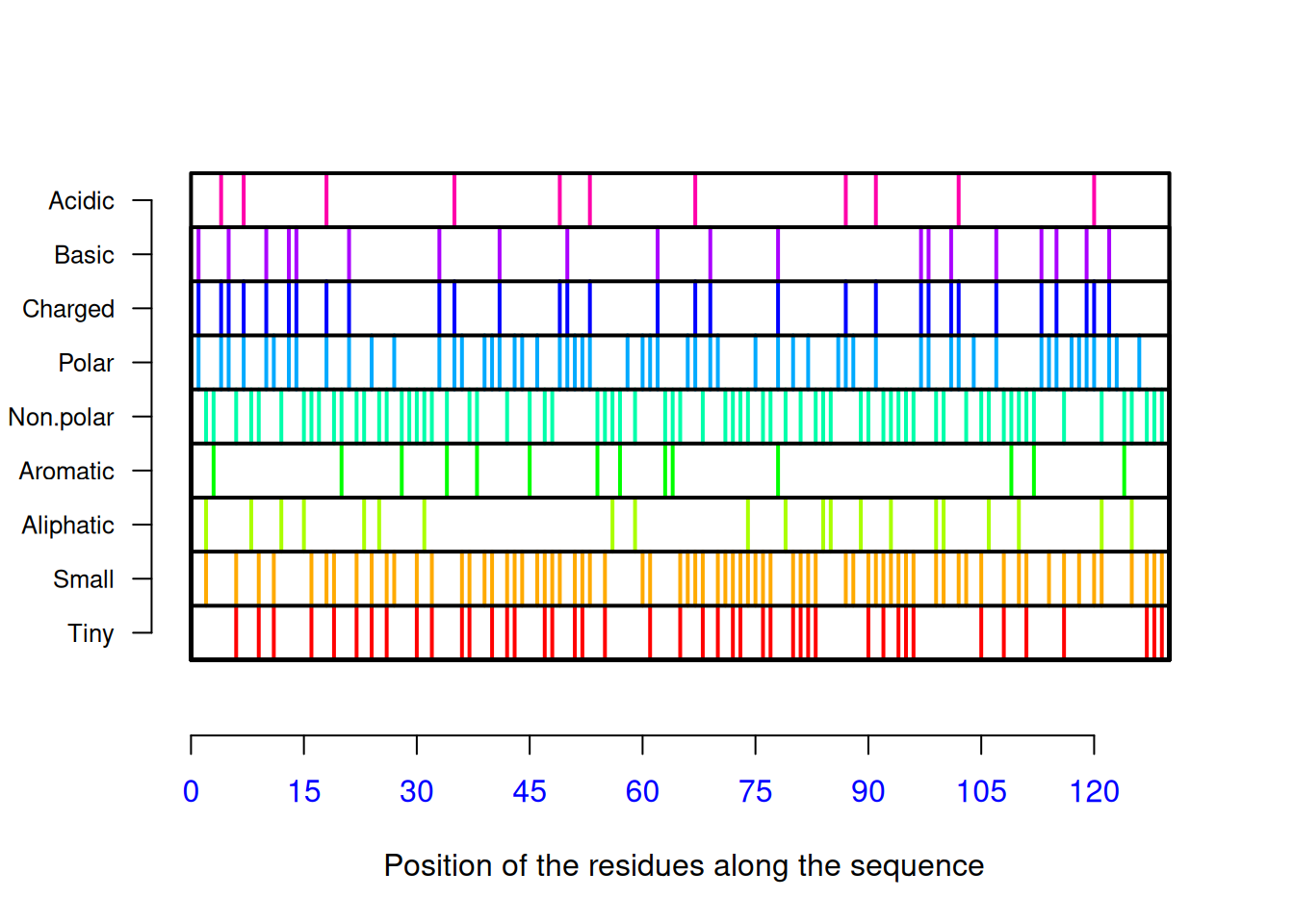 Acidic
Basic
Charged
Polar
Non.polar
Aromatic
Aliphatic
Small
Tiny

0 15 30 45 60 75 90 105 120

Position of the residues along the sequence